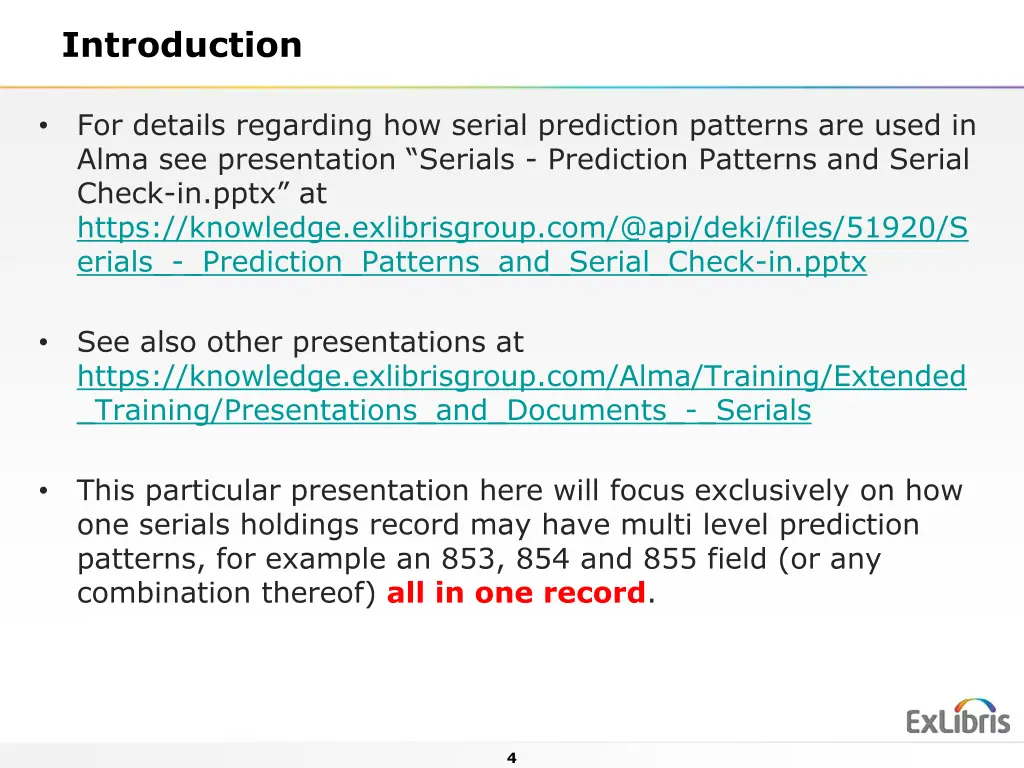 Introduction

• For details regarding how serial prediction patterns are used in Alma see presentation “Serials - Prediction Patterns and Serial Check-in.pptx” at https://knowledge.exlibrisgroup.com/@api/deki/files/51920/Serials_-_Prediction_Patterns_and_Serial_Check-in.pptx

• See also other presentations at https://knowledge.exlibrisgroup.com/Alma/Training/Extended_Training/Presentations_and_Documents_-_Serials

• This particular presentation here will focus exclusively on how one serials holdings record may have multi level prediction patterns, for example an 853, 854 and 855 field (or any combination thereof) all in one record.

ExLibris

4